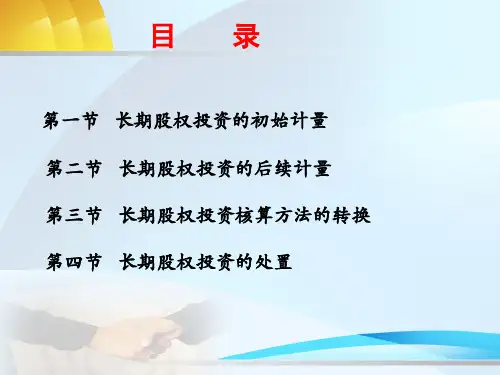 目　录

第一节　长期股权投资的初始计量

第二节　长期股权投资的后续计量

第三节　长期股权投资核算方法的转换

第四节　长期股权投资的处置